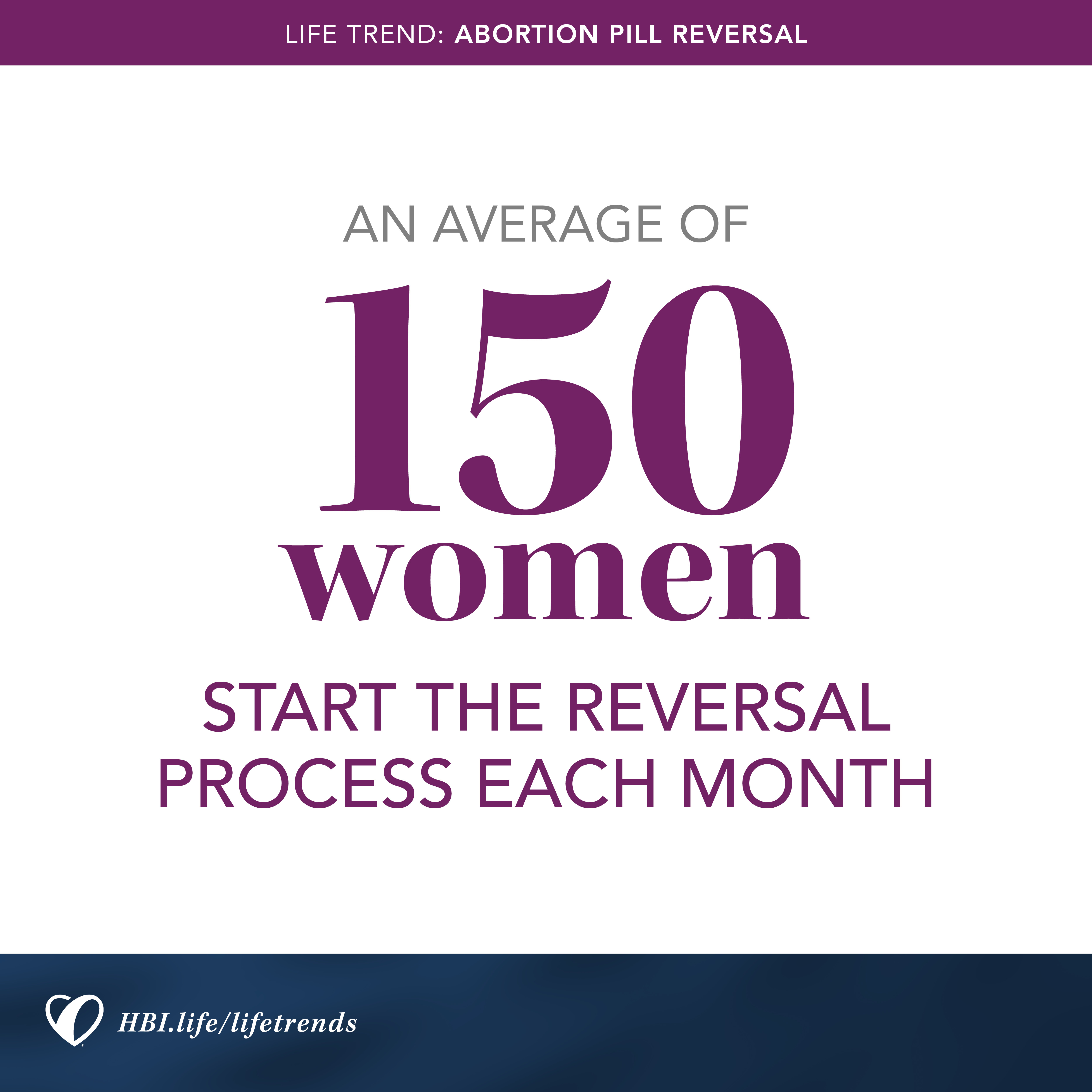 LIFE TREND: ABORTION PILL REVERSAL

AN AVERAGE OF
150
women
START THE REVERSAL PROCESS EACH MONTH

HBI.life/lifetrends